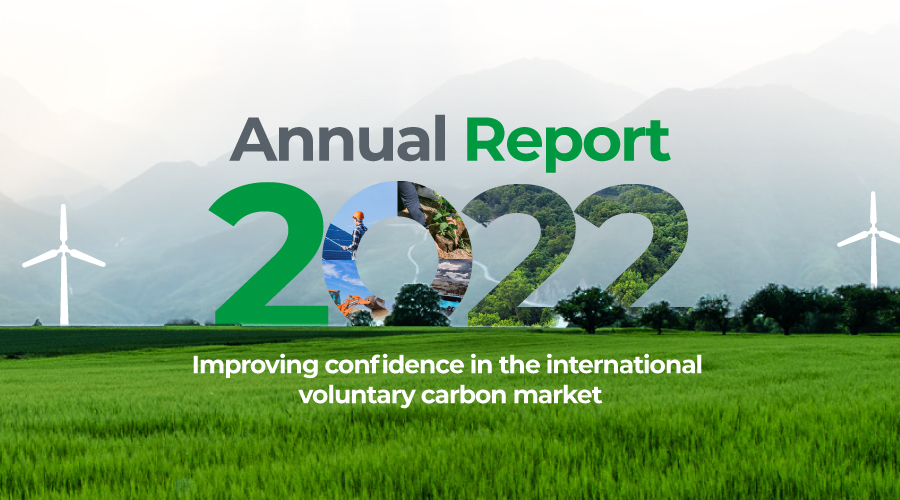 Annual Report
2022
Improving confidence in the international voluntary carbon market